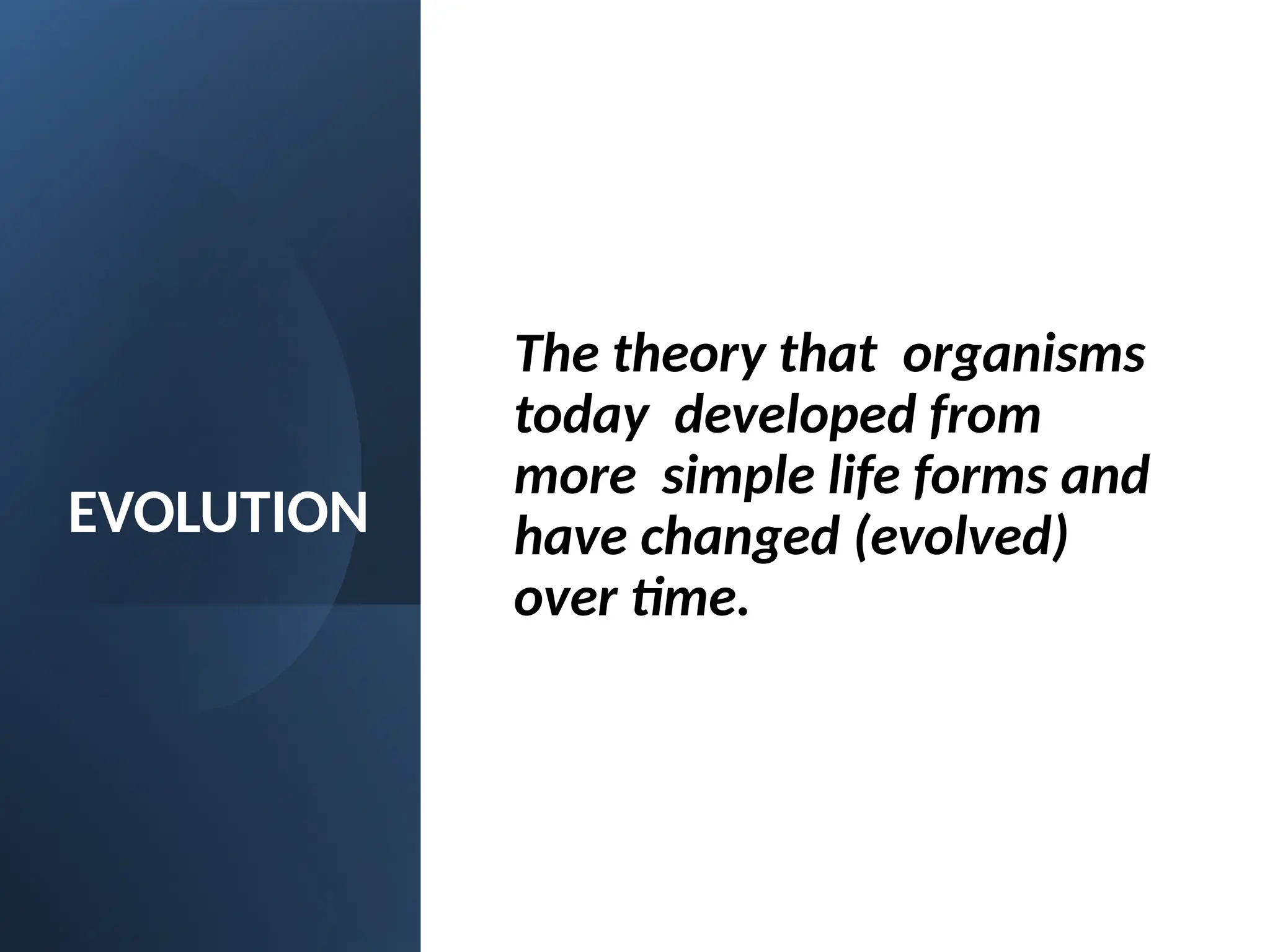 EVOLUTION

The theory that organisms today developed from more simple life forms and have changed (evolved) over time.